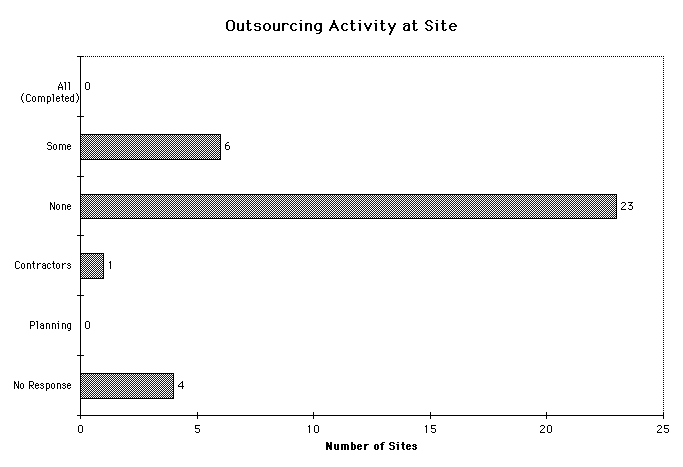 Outsourcing Activity at Site

All (Completed) 0

Some 6

None 23

Contractors 1

Planning 0

No Response 4

0 5 10 15 20 25

Number of Sites